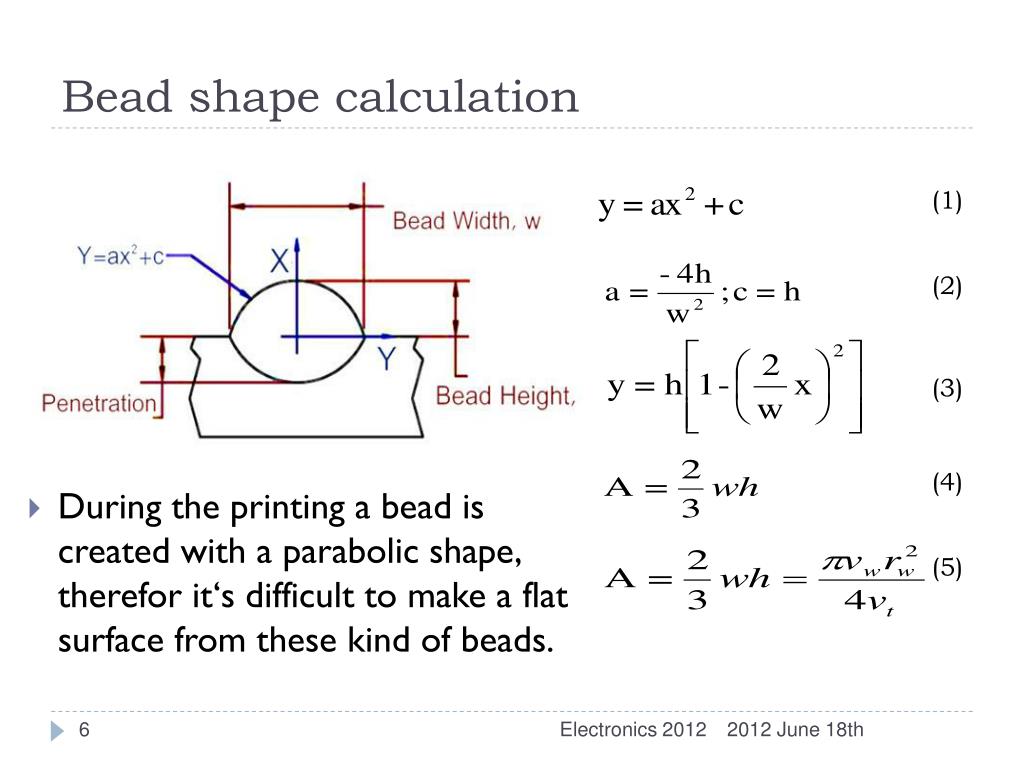 Bead shape calculation

Bead Width, w

$Y=ax^2+c$

X

Y

Penetration

Bead Height,

$y = ax^2 + c$ (1)

$a = \frac{-4h}{w^2}; c = h$ (2)

$y = h\left[1 - \left(\frac{2}{w}x\right)^2\right]$ (3)

$A = \frac{2}{3}wh$ (4)

$A = \frac{2}{3}wh = \frac{\pi v_w r_w^2}{4v_t}$ (5)

During the printing a bead is created with a parabolic shape, therefor it‘s difficult to make a flat surface from these kind of beads.

6

Electronics 2012 2012 June 18th